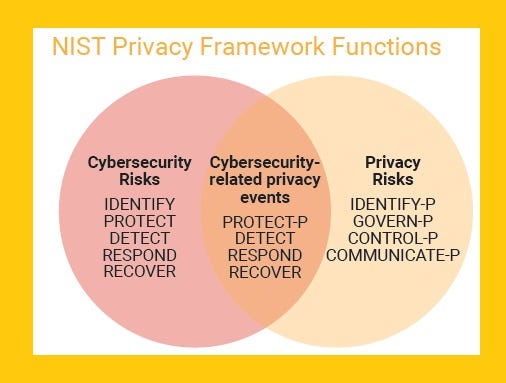 NIST Privacy Framework Functions

Cybersecurity Risks

IDENTIFY
PROTECT
DETECT
RESPOND
RECOVER

Cybersecurity-related privacy events

PROTECT-P
DETECT
RESPOND
RECOVER

Privacy Risks

IDENTIFY-P
GOVERN-P
CONTROL-P
COMMUNICATE-P